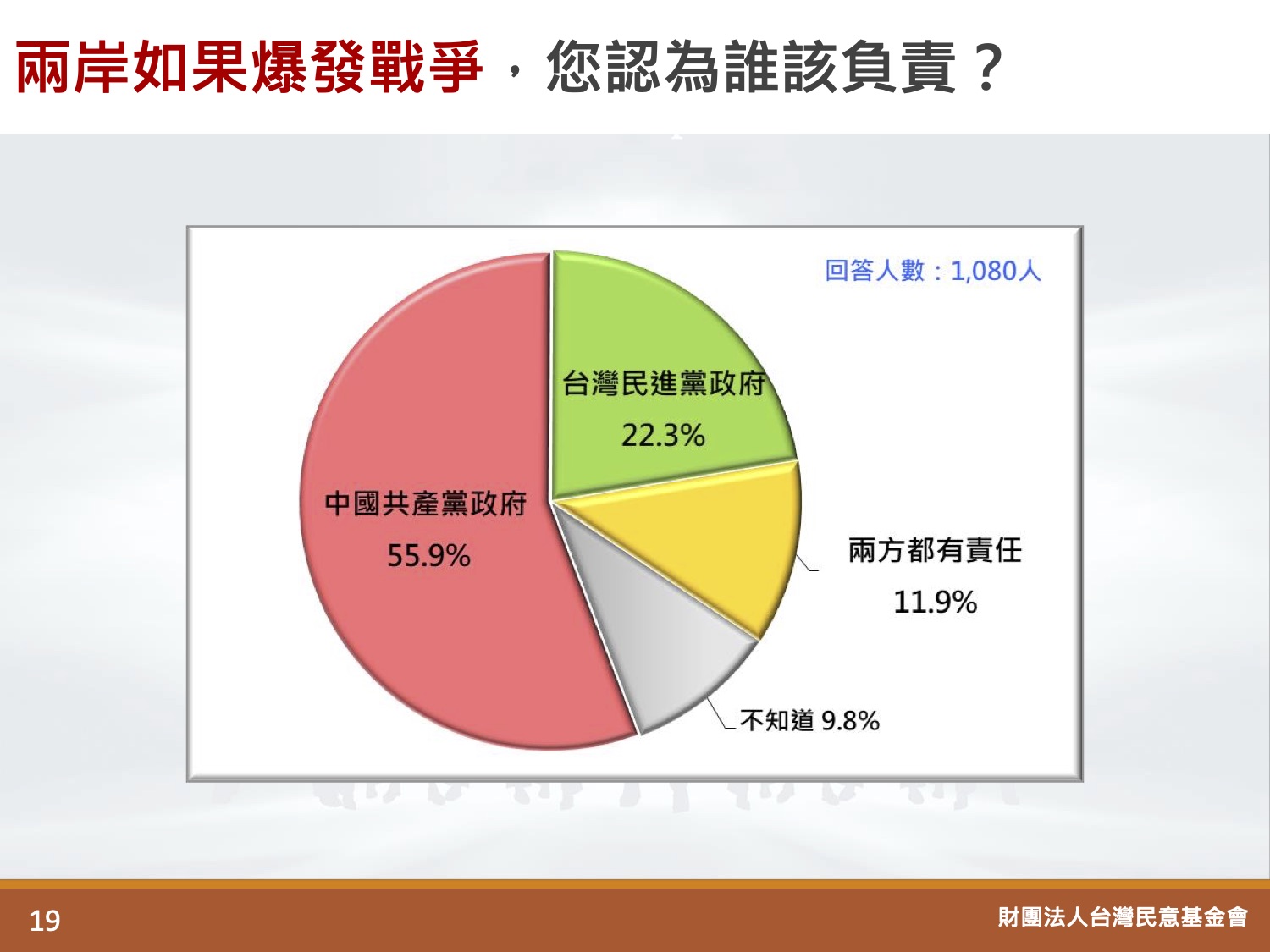 兩岸如果爆發戰爭，您認為誰該負責？

回答人數：1,080人

台灣民進黨政府
22.3%

中國共產黨政府
55.9%

兩方都有責任
11.9%

不知道 9.8%

19

財團法人台灣民意基金會